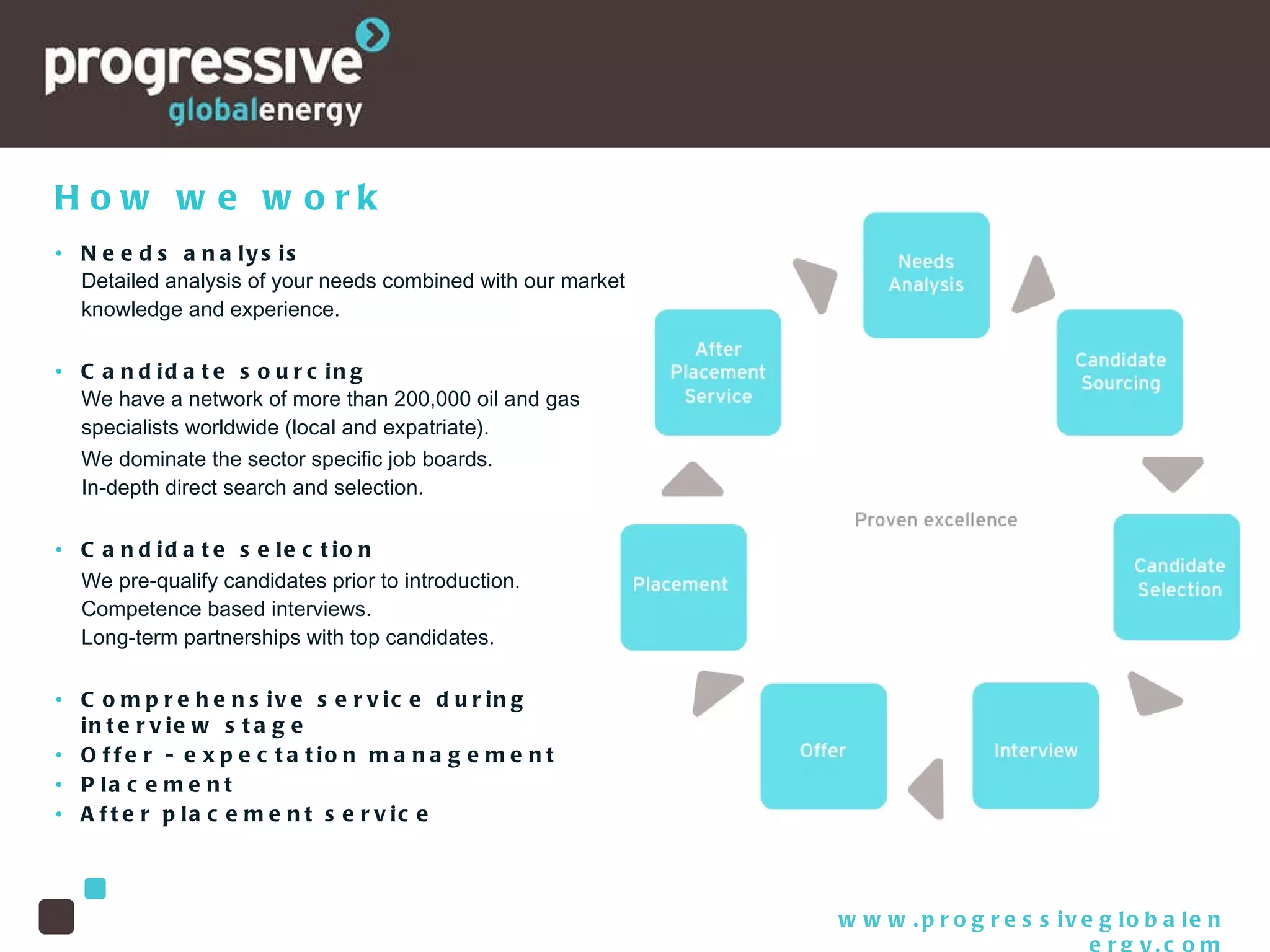 progressive
globalenergy

How we work

• Needs analysis
Detailed analysis of your needs combined with our market knowledge and experience.

• Candidate sourcing
We have a network of more than 200,000 oil and gas specialists worldwide (local and expatriate).
We dominate the sector specific job boards.
In-depth direct search and selection.

• Candidate selection
We pre-qualify candidates prior to introduction.
Competence based interviews.
Long-term partnerships with top candidates.

• Comprehensive service during interview stage
• Offer - expectation management
• Placement
• After placement service

Needs Analysis

Candidate Sourcing

Candidate Selection

Interview

Offer

Placement

After Placement Service

Proven excellence

www.progressiveglobalenergy.com